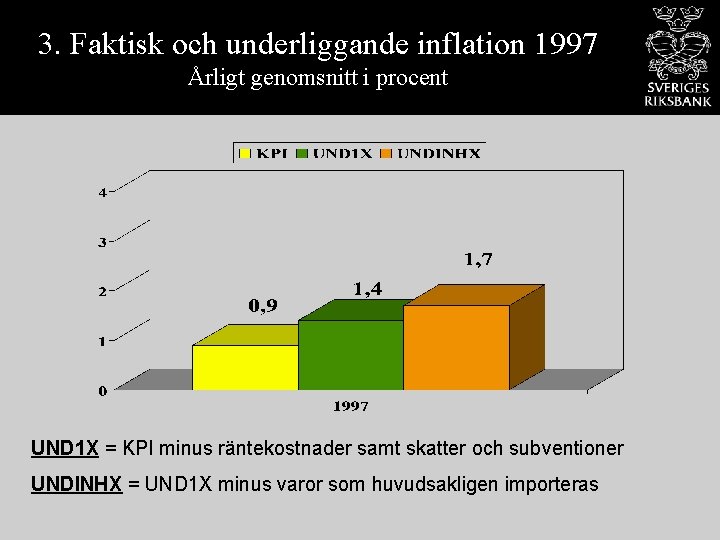 3. Faktisk och underliggande inflation 1997
Årligt genomsnitt i procent

SVERIGES RIKSBANK

KPI UND1X UNDINHX

4
3
2
1
0

0,9
1,4
1,7

1997

UND1X = KPI minus räntekostnader samt skatter och subventioner

UNDINHX = UND1X minus varor som huvudsakligen importeras